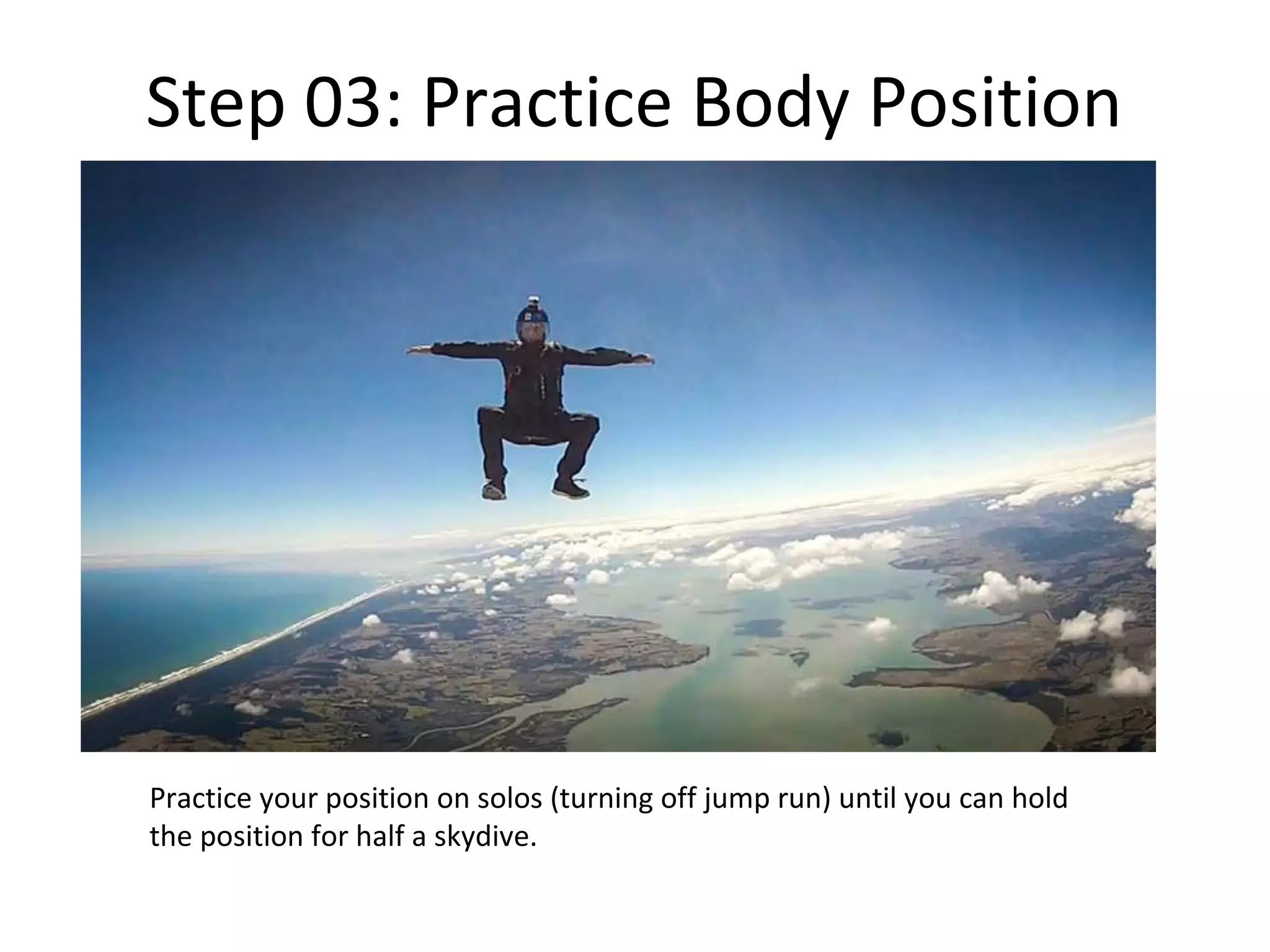 Step 03: Practice Body Position

Practice your position on solos (turning off jump run) until you can hold the position for half a skydive.